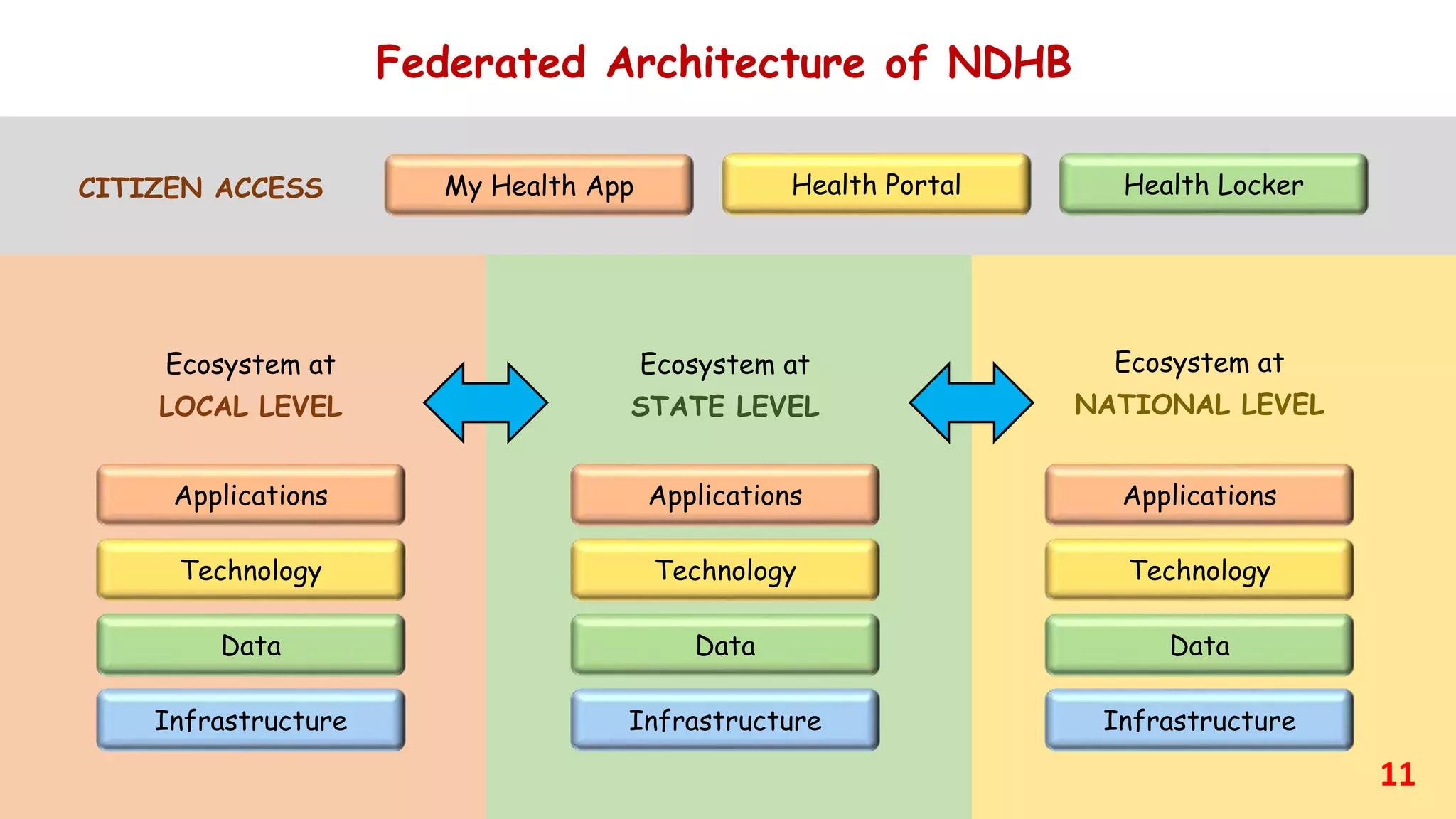 Federated Architecture of NDHB

CITIZEN ACCESS

My Health App

Health Portal

Health Locker

Ecosystem at
LOCAL LEVEL

Applications

Technology

Data

Infrastructure

Ecosystem at
STATE LEVEL

Applications

Technology

Data

Infrastructure

Ecosystem at
NATIONAL LEVEL

Applications

Technology

Data

Infrastructure

11